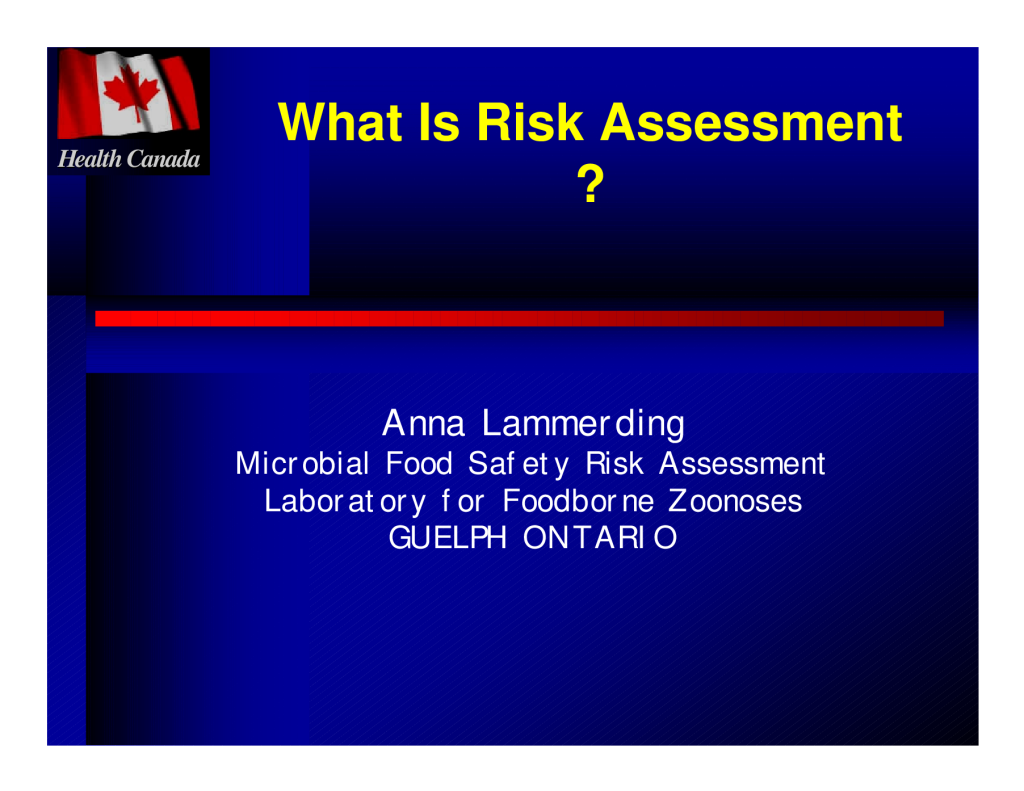 Health Canada

What Is Risk Assessment ?

Anna Lammerding
Microbial Food Safety Risk Assessment
Laboratory for Foodborne Zoonoses
GUELPH ONTARIO